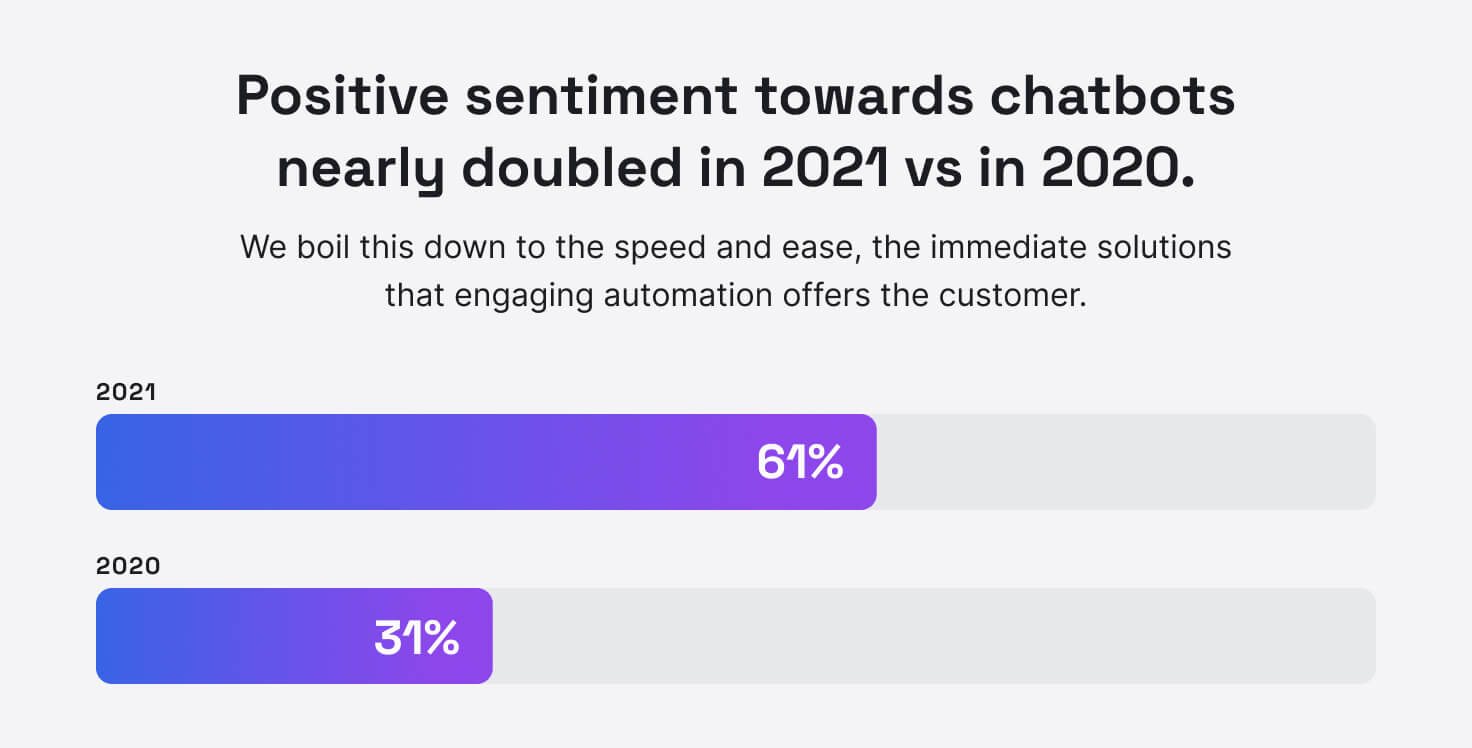 Positive sentiment towards chatbots nearly doubled in 2021 vs in 2020.

We boil this down to the speed and ease, the immediate solutions that engaging automation offers the customer.

2021

61%

2020

31%